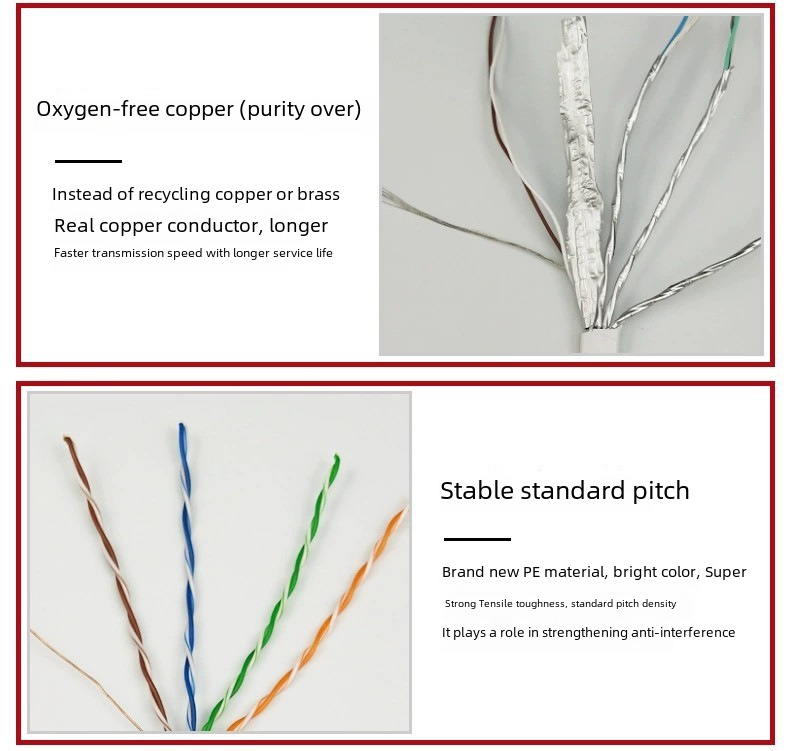 Oxygen-free copper (purity over)

Instead of recycling copper or brass

Real copper conductor, longer

Faster transmission speed with longer service life

Stable standard pitch

Brand new PE material, bright color, Super

Strong Tensile toughness, standard pitch density

It plays a role in strengthening anti-interference